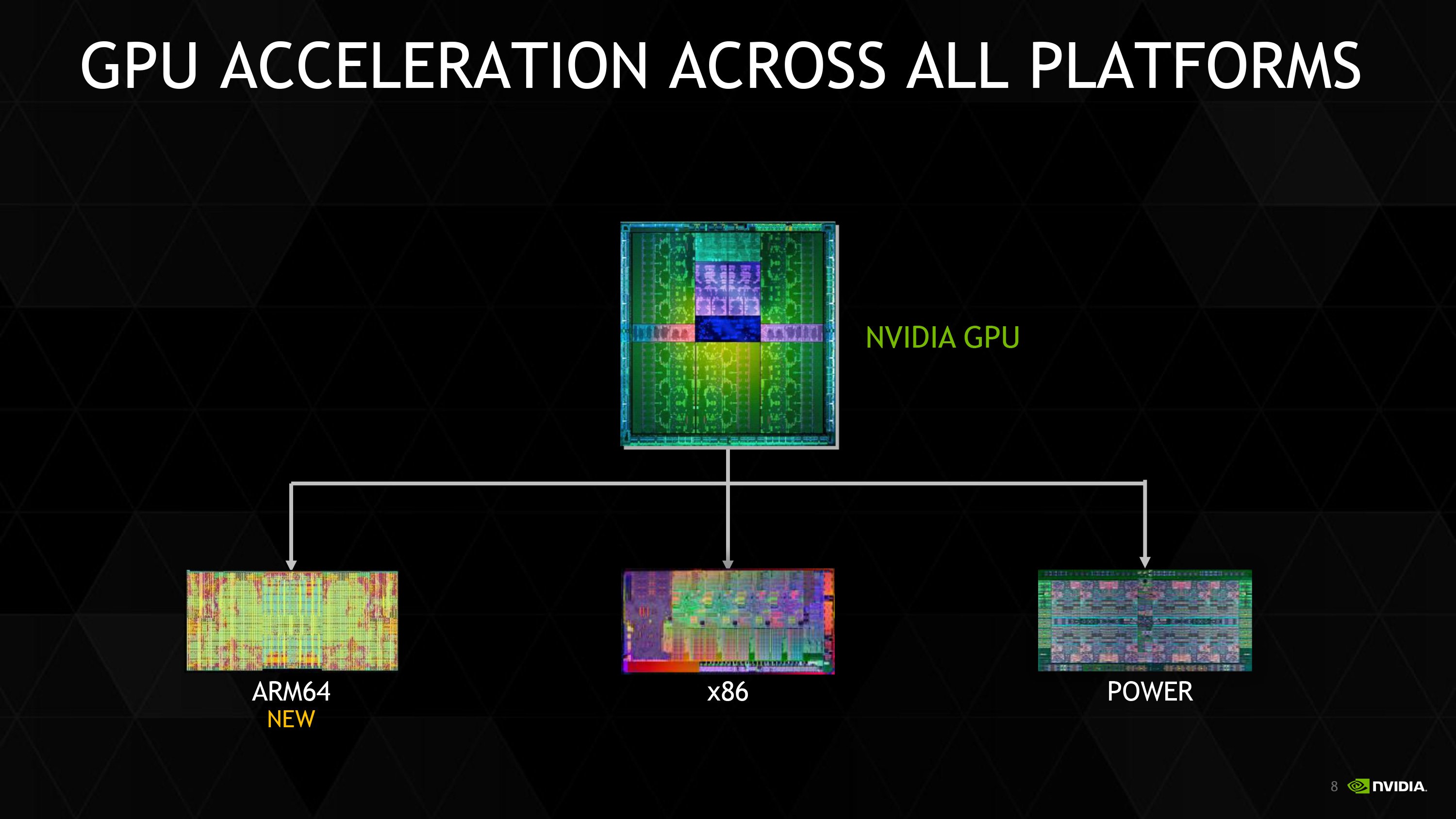 GPU ACCELERATION ACROSS ALL PLATFORMS

NVIDIA GPU

ARM64
NEW

x86

POWER

8 NVIDIA.